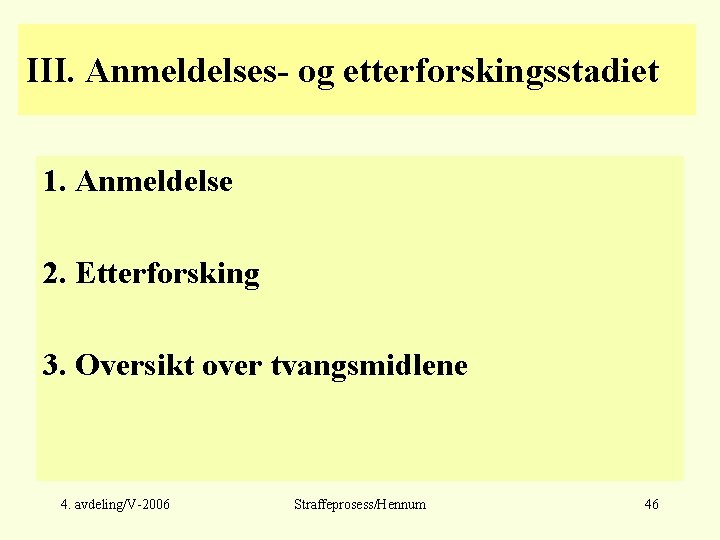 III. Anmeldelses- og etterforskingsstadiet

1. Anmeldelse

2. Etterforsking

3. Oversikt over tvangsmidlene

4. avdeling/V-2006

Straffeprosess/Hennum

46